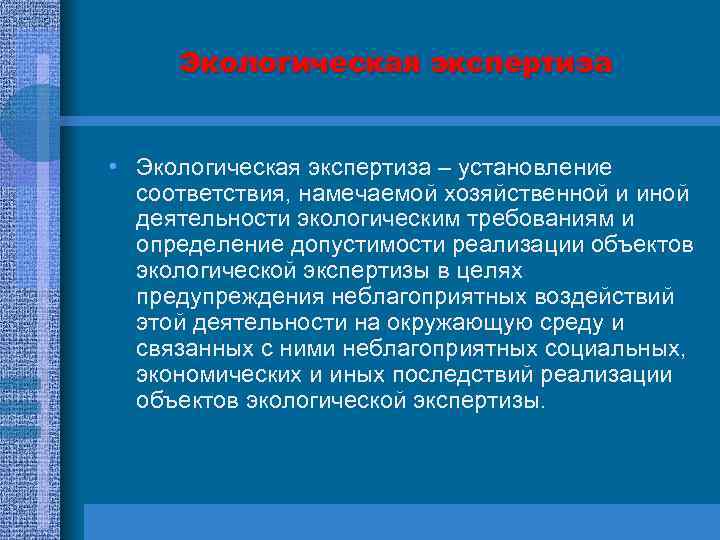 Экологическая экспертиза

• Экологическая экспертиза – установление соответствия, намечаемой хозяйственной и иной деятельности экологическим требованиям и определение допустимости реализации объектов экологической экспертизы в целях предупреждения неблагоприятных воздействий этой деятельности на окружающую среду и связанных с ними неблагоприятных социальных, экономических и иных последствий реализации объектов экологической экспертизы.